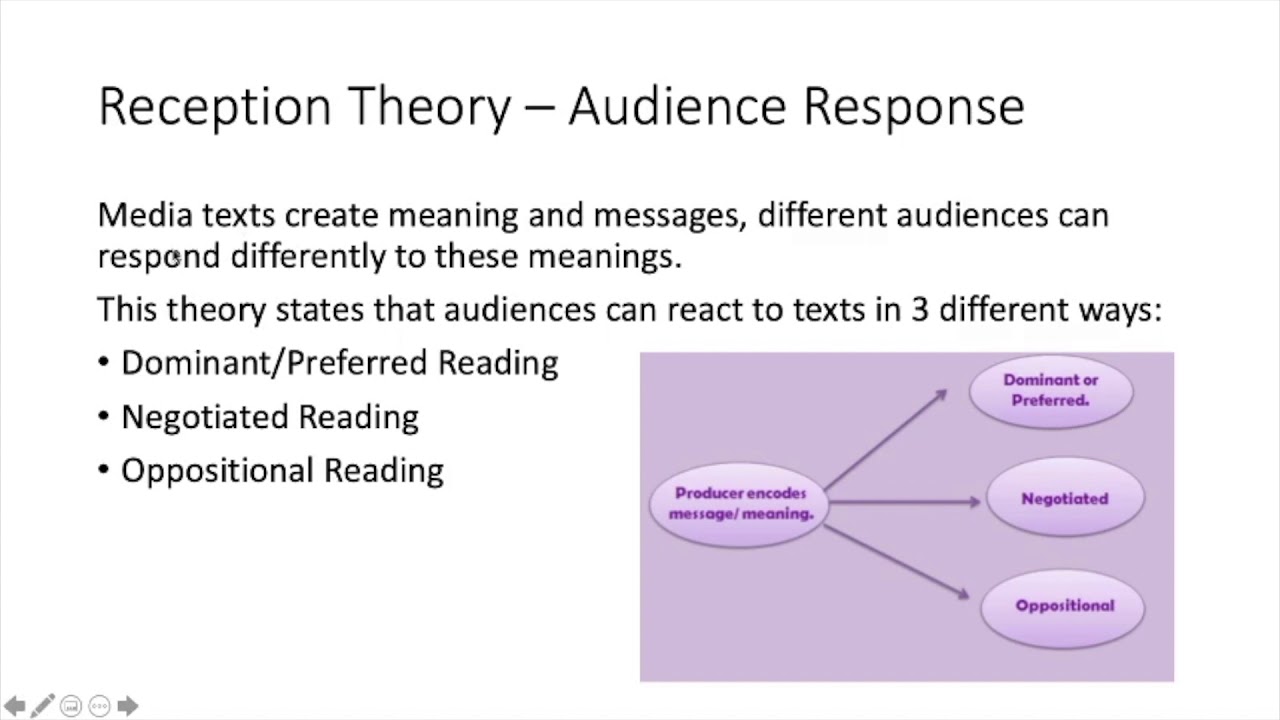 Reception Theory – Audience Response

Media texts create meaning and messages, different audiences can respond differently to these meanings.

This theory states that audiences can react to texts in 3 different ways:

• Dominant/Preferred Reading
• Negotiated Reading
• Oppositional Reading

Producer encodes message/ meaning.

Dominant or Preferred.

Negotiated

Oppositional